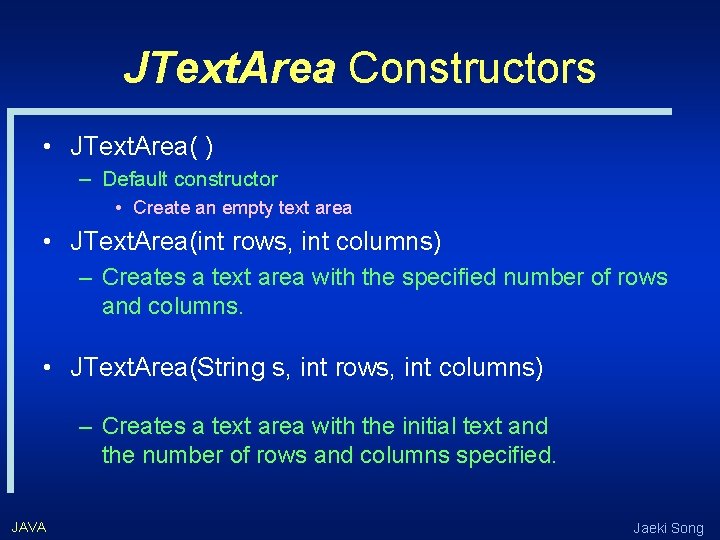 JTextArea Constructors

• JTextArea( )
– Default constructor
• Create an empty text area
• JTextArea(int rows, int columns)
– Creates a text area with the specified number of rows and columns.

• JTextArea(String s, int rows, int columns)

– Creates a text area with the initial text and the number of rows and columns specified.

JAVA

Jaeki Song